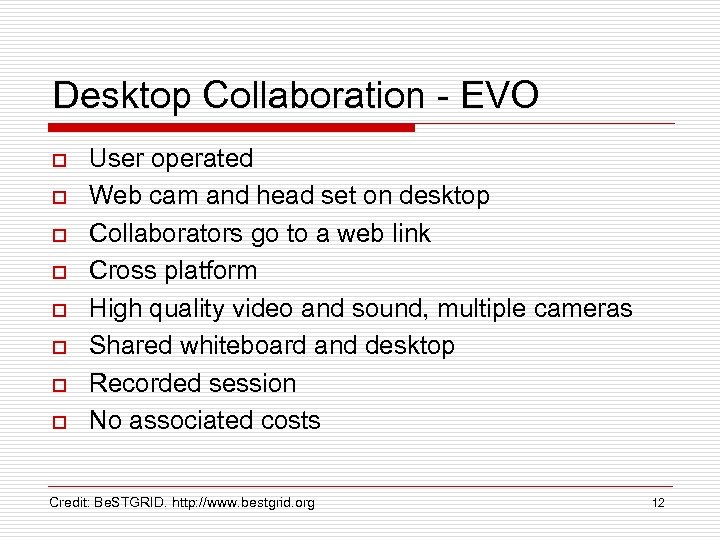 Desktop Collaboration - EVO

- User operated
- Web cam and head set on desktop
- Collaborators go to a web link
- Cross platform
- High quality video and sound, multiple cameras
- Shared whiteboard and desktop
- Recorded session
- No associated costs

Credit: BeSTGRID. http://www.bestgrid.org

12